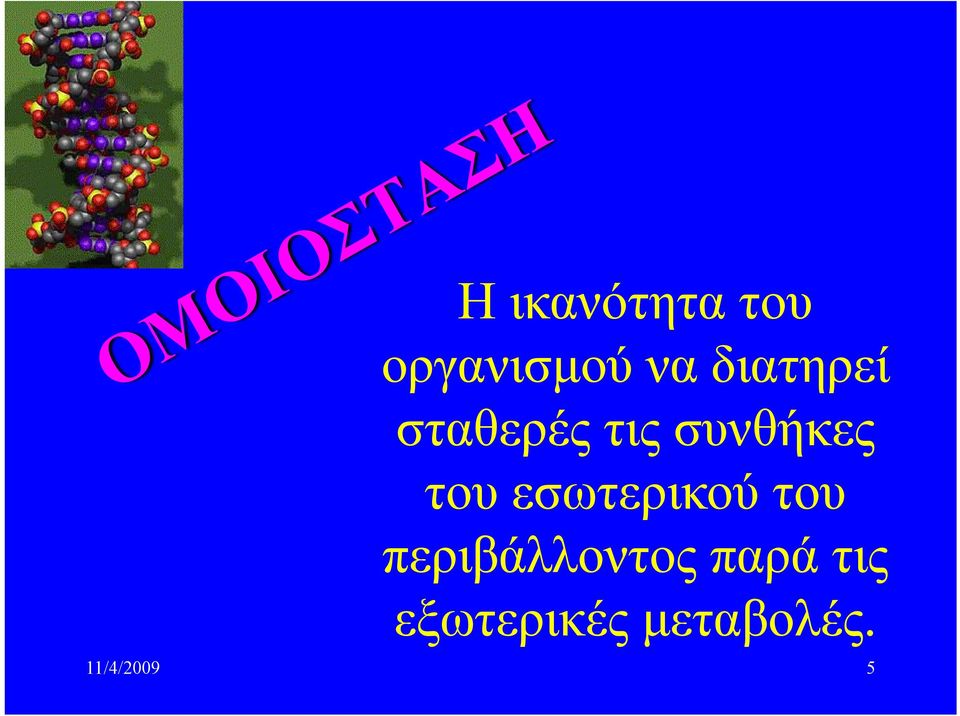 ΟΜΟΙΟΣΤΑΣΗ

Η ικανότητα του οργανισμού να διατηρεί σταθερές τις συνθήκες του εσωτερικού του περιβάλλοντος παρά τις εξωτερικές μεταβολές.

11/4/2009

5